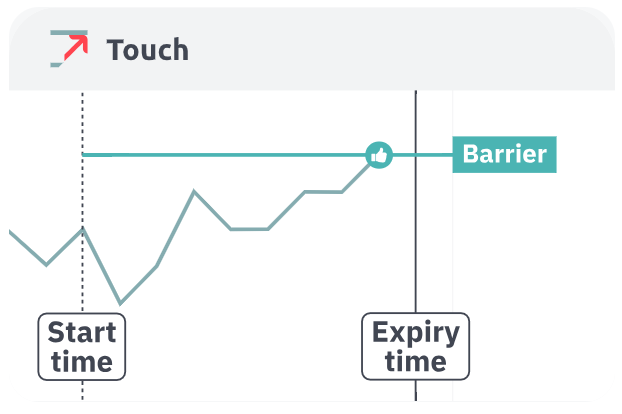 Touch

Barrier

Start time

Expiry time